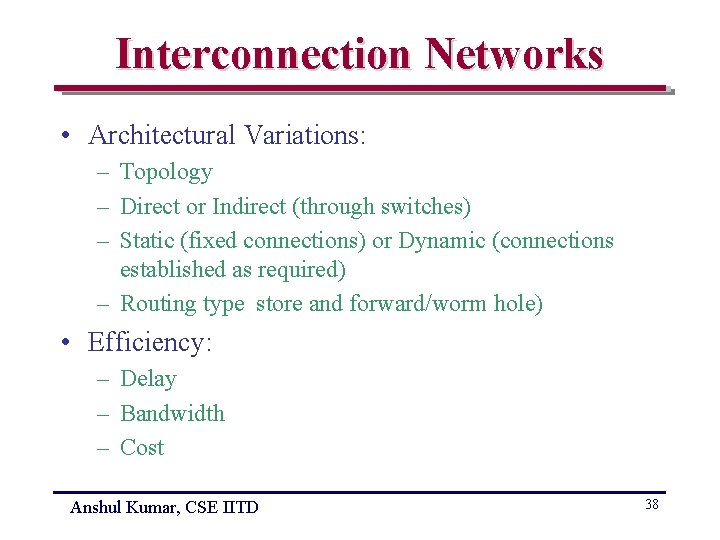 Interconnection Networks

• Architectural Variations:
  – Topology
  – Direct or Indirect (through switches)
  – Static (fixed connections) or Dynamic (connections established as required)
  – Routing type  store and forward/worm hole)

• Efficiency:
  – Delay
  – Bandwidth
  – Cost

Anshul Kumar, CSE IITD

38